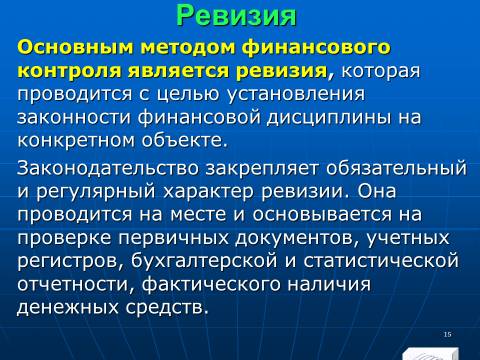 Ревизия

Основным методом финансового контроля является ревизия, которая проводится с целью установления законности финансовой дисциплины на конкретном объекте.

Законодательство закрепляет обязательный и регулярный характер ревизии. Она проводится на месте и основывается на проверке первичных документов, учетных регистров, бухгалтерской и статистической отчетности, фактического наличия денежных средств.

15